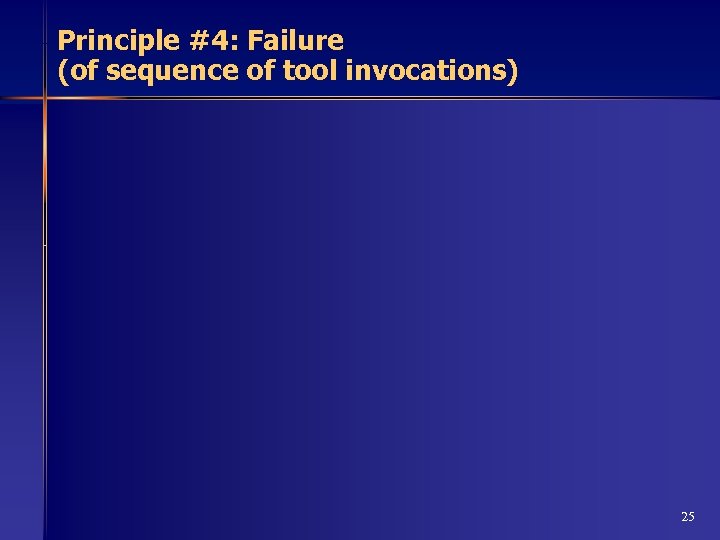 Principle #4: Failure
(of sequence of tool invocations)

25